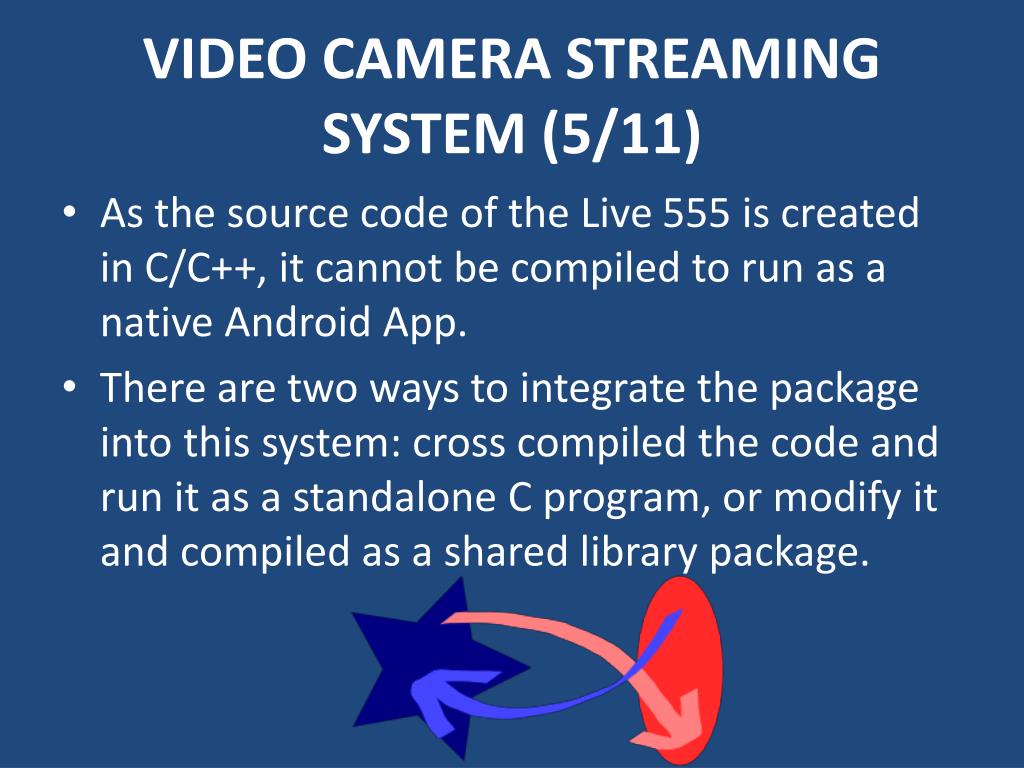 VIDEO CAMERA STREAMING SYSTEM (5/11)

• As the source code of the Live 555 is created in C/C++, it cannot be compiled to run as a native Android App.

• There are two ways to integrate the package into this system: cross compiled the code and run it as a standalone C program, or modify it and compiled as a shared library package.